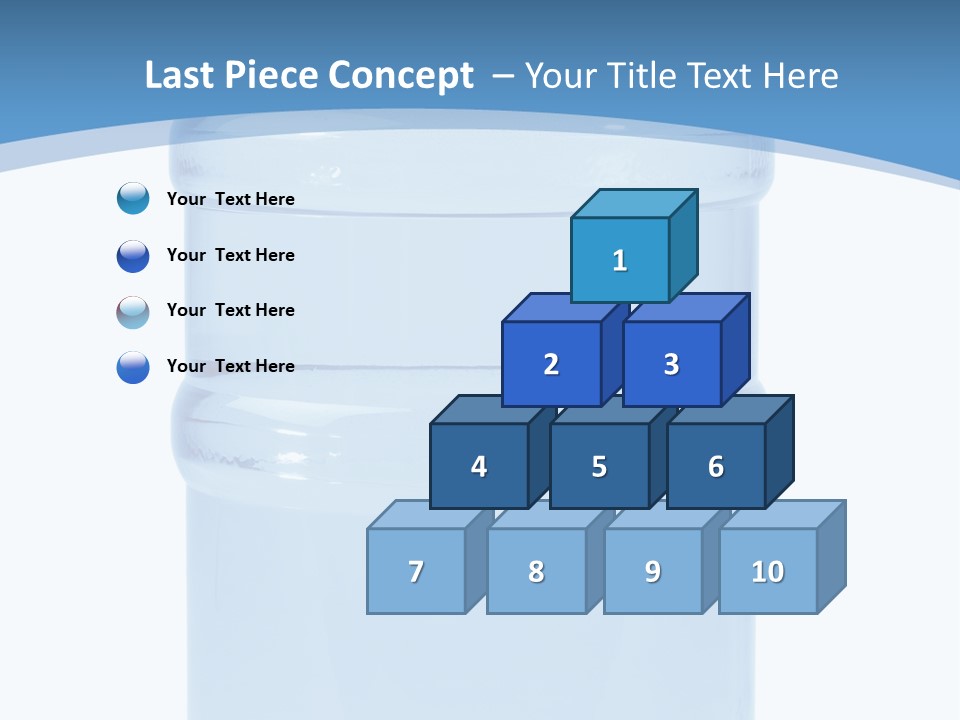 Last Piece Concept – Your Title Text Here

Your Text Here

Your Text Here

Your Text Here

Your Text Here

1

2

3

4

5

6

7

8

9

10